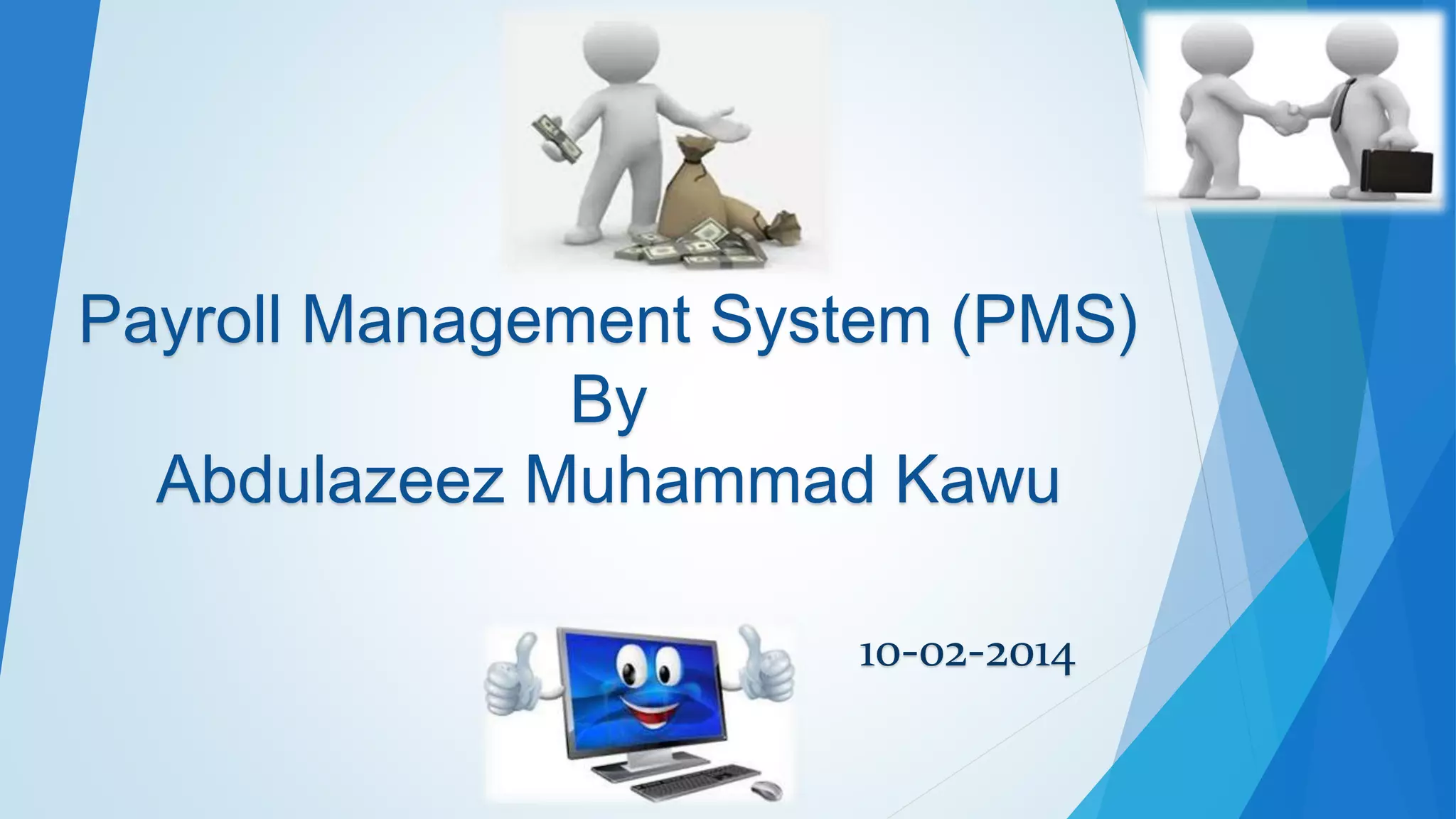 Payroll Management System (PMS)
By
Abdulazeez Muhammad Kawu

10-02-2014